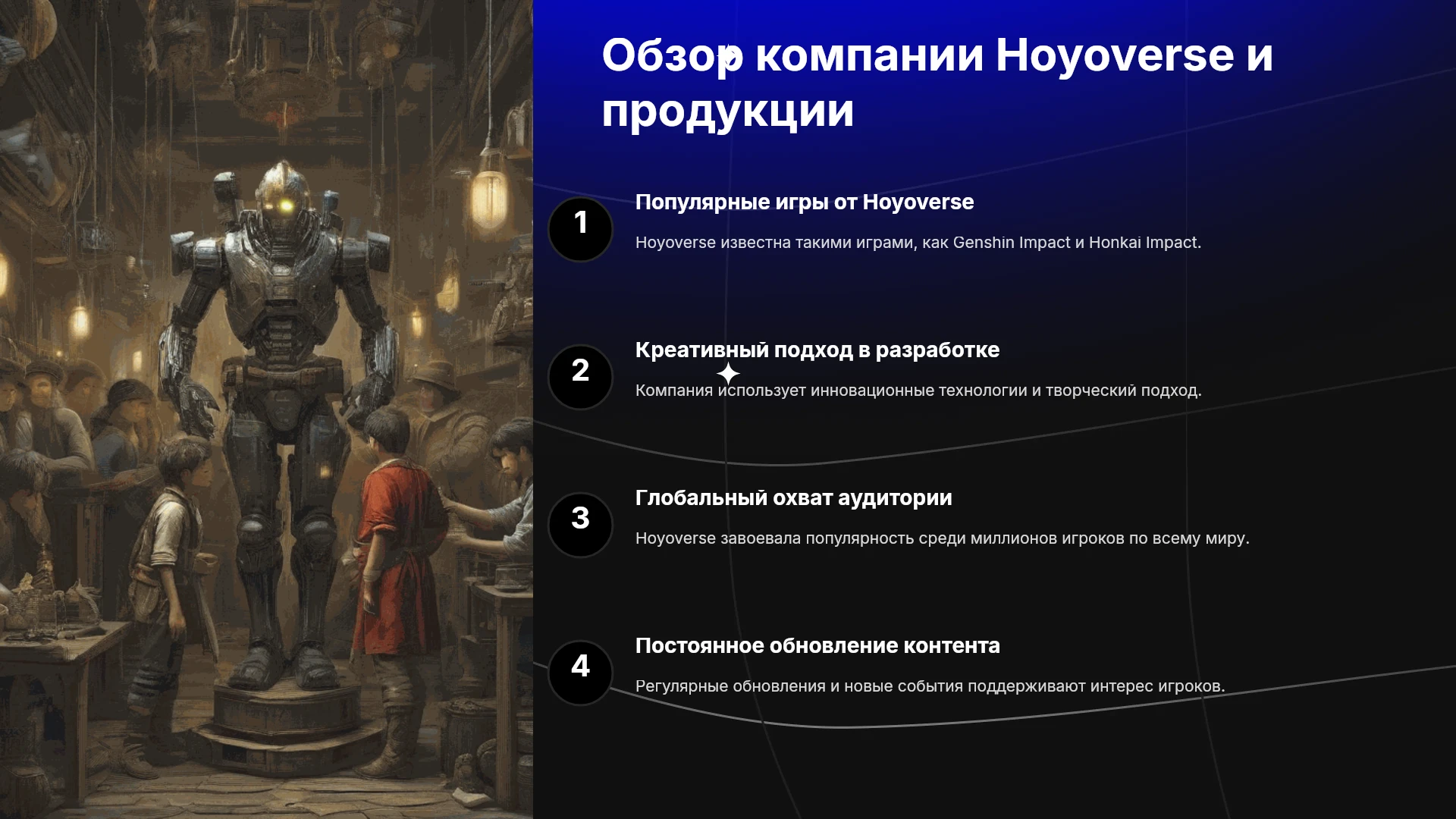 Обзор компании Hoyoverse и продукции

1

Популярные игры от Hoyoverse

Hoyoverse известна такими играми, как Genshin Impact и Honkai Impact.

2

Креативный подход в разработке

Компания использует инновационные технологии и творческий подход.

3

Глобальный охват аудитории

Hoyoverse завоевала популярность среди миллионов игроков по всему миру.

4

Постоянное обновление контента

Регулярные обновления и новые события поддерживают интерес игроков.